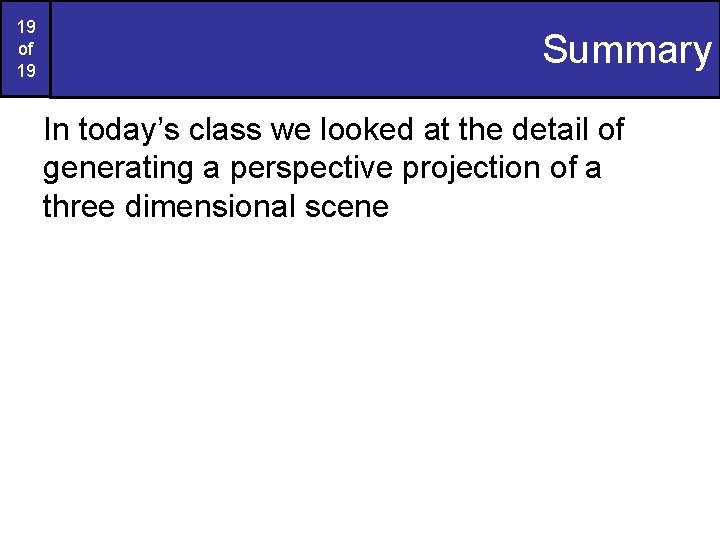 19
of
19

Summary

In today’s class we looked at the detail of generating a perspective projection of a three dimensional scene